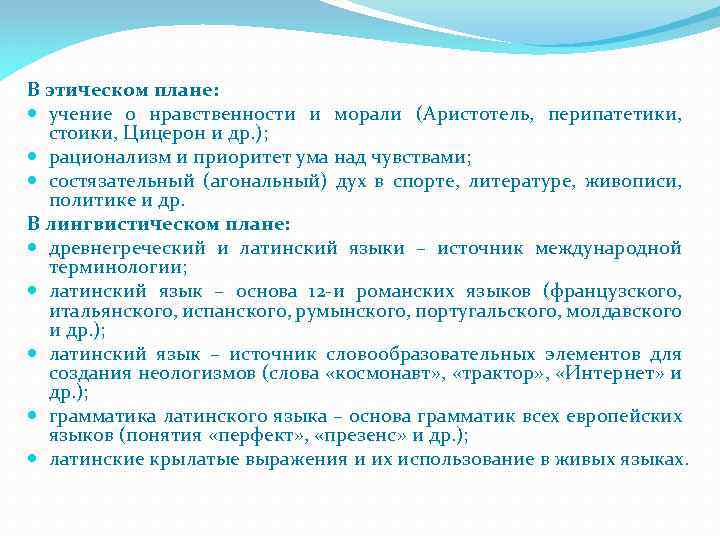 В этическом плане:

- учение о нравственности и морали (Аристотель, перипатетики, стоики, Цицерон и др.);
- рационализм и приоритет ума над чувствами;
- состязательный (агональный) дух в спорте, литературе, живописи, политике и др.

В лингвистическом плане:

- древнегреческий и латинский языки – источник международной терминологии;
- латинский язык – основа 12-и романских языков (французского, итальянского, испанского, румынского, португальского, молдавского и др.);
- латинский язык – источник словообразовательных элементов для создания неологизмов (слова «космонавт», «трактор», «Интернет» и др.);
- грамматика латинского языка – основа грамматик всех европейских языков (понятия «перфект», «презенс» и др.);
- латинские крылатые выражения и их использование в живых языках.